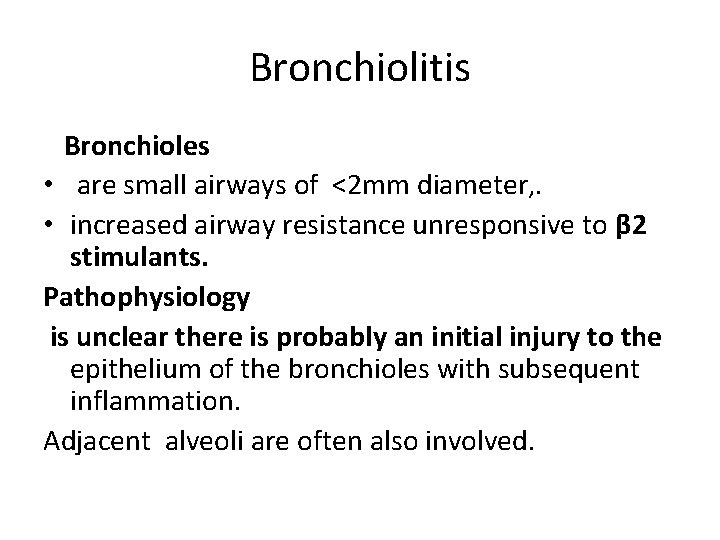 Bronchiolitis

Bronchioles

• are small airways of <2mm diameter,.
• increased airway resistance unresponsive to β2 stimulants.

Pathophysiology

is unclear there is probably an initial injury to the epithelium of the bronchioles with subsequent inflammation.

Adjacent alveoli are often also involved.